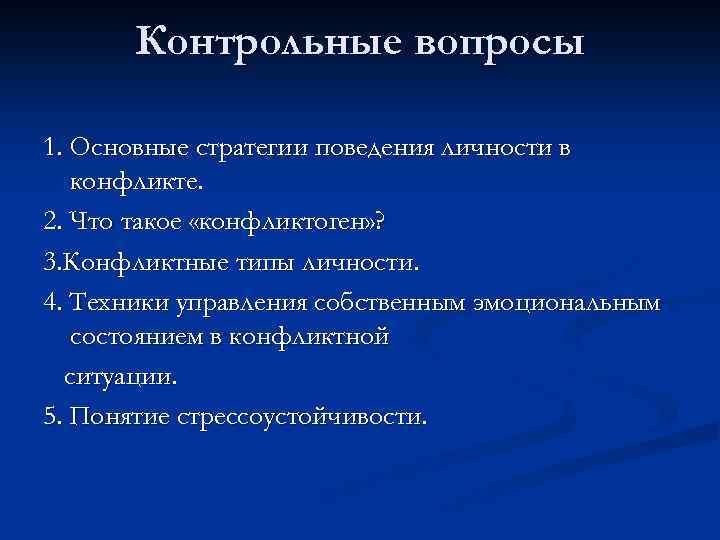 Контрольные вопросы

1. Основные стратегии поведения личности в конфликте.

2. Что такое «конфликтоген»?

3.Конфликтные типы личности.

4. Техники управления собственным эмоциональным состоянием в конфликтной ситуации.

5. Понятие стрессоустойчивости.